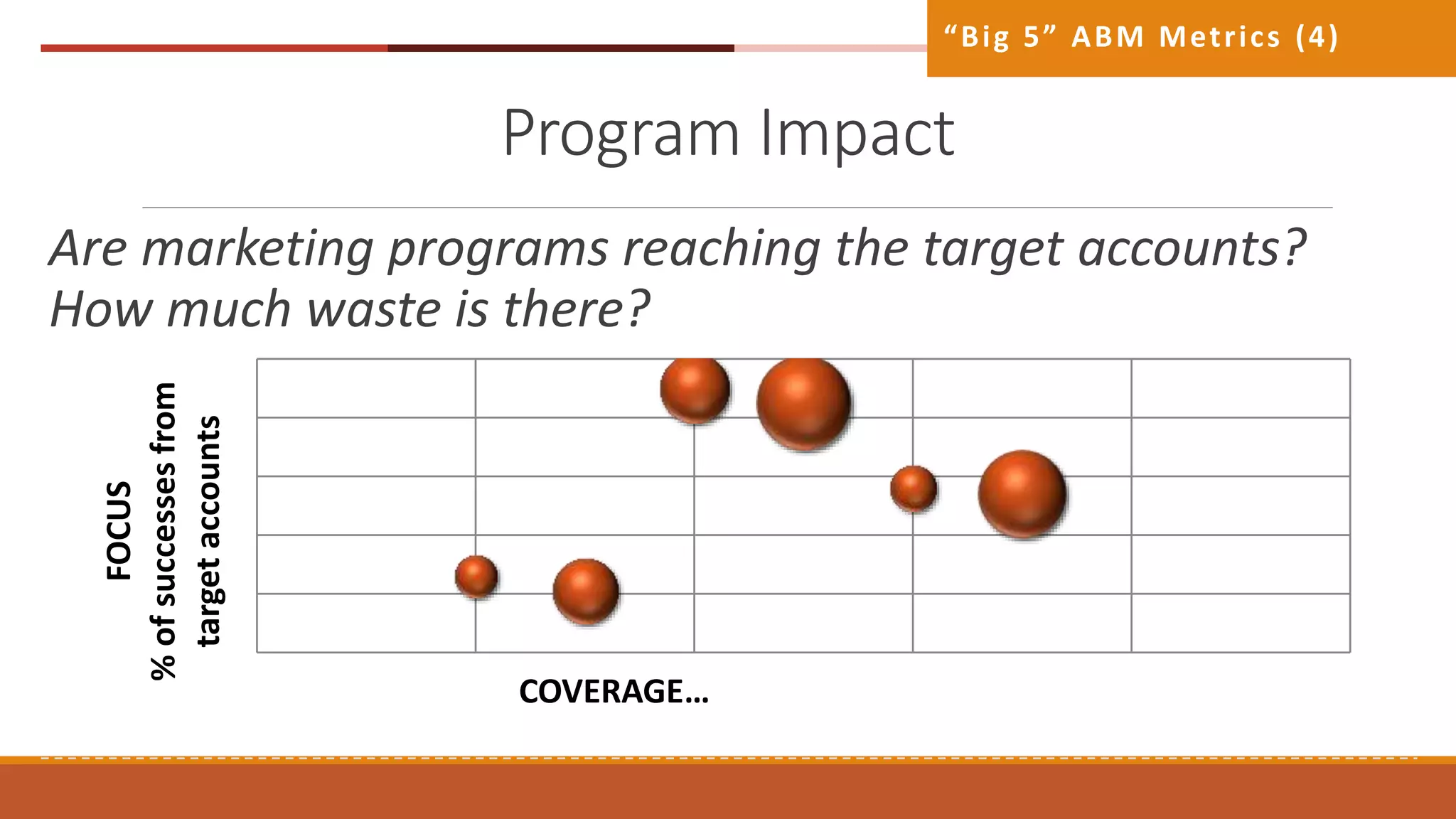 “Big 5” ABM Metrics (4)

Program Impact

Are marketing programs reaching the target accounts? How much waste is there?

FOCUS
% of successes from target accounts

COVERAGE…